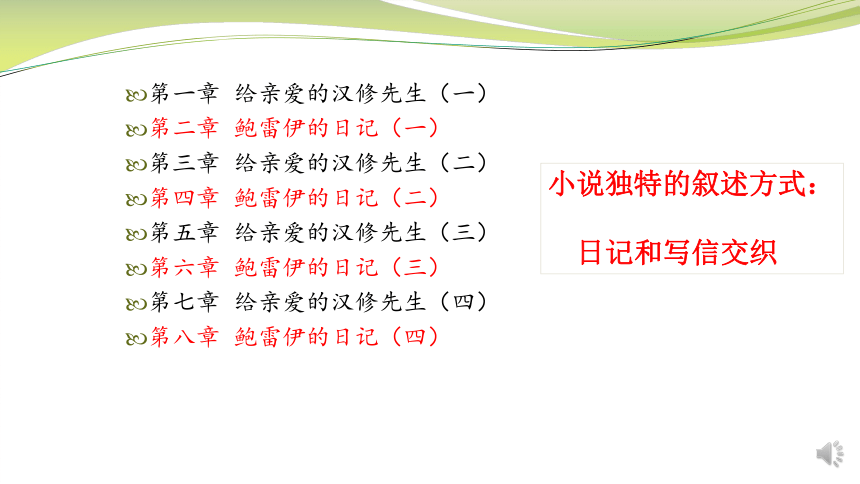 第一章 给亲爱的汉修先生（一）
第二章 鲍雷伊的日记（一）
第三章 给亲爱的汉修先生（二）
第四章 鲍雷伊的日记（二）
第五章 给亲爱的汉修先生（三）
第六章 鲍雷伊的日记（三）
第七章 给亲爱的汉修先生（四）
第八章 鲍雷伊的日记（四）

小说独特的叙述方式：

日记和写信交织